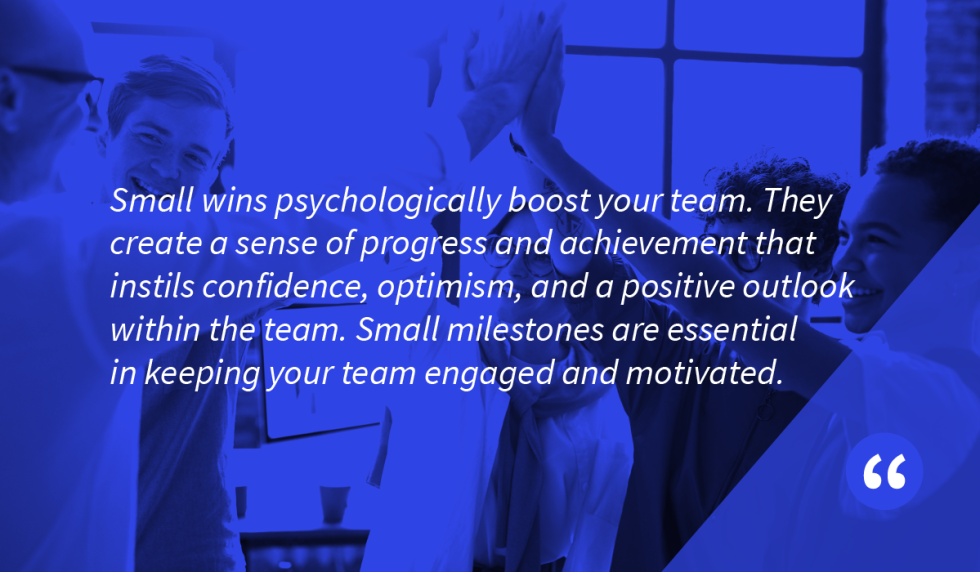 Small wins psychologically boost your team. They create a sense of progress and achievement that instils confidence, optimism, and a positive outlook within the team. Small milestones are essential in keeping your team engaged and motivated.

“